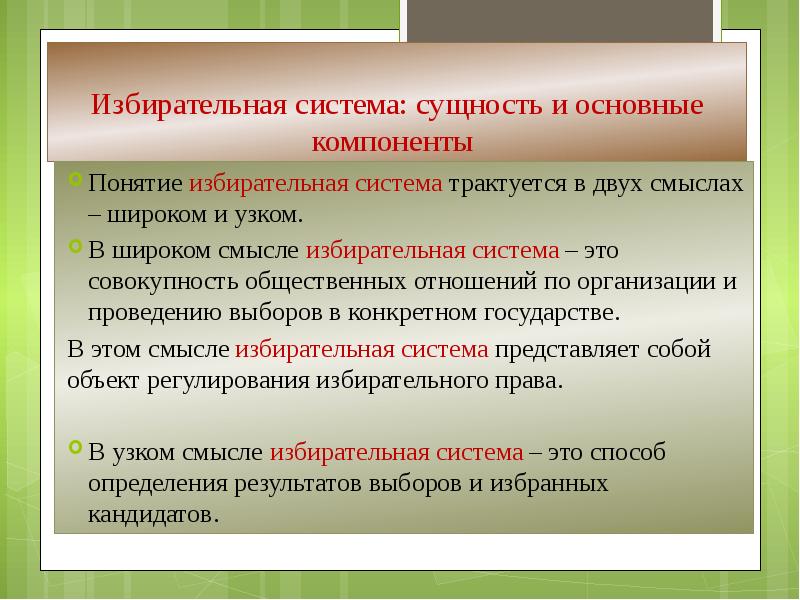 Избирательная система: сущность и основные компоненты

Понятие избирательная система трактуется в двух смыслах – широком и узком.

В широком смысле избирательная система – это совокупность общественных отношений по организации и проведению выборов в конкретном государстве.

В этом смысле избирательная система представляет собой объект регулирования избирательного права.

В узком смысле избирательная система – это способ определения результатов выборов и избранных кандидатов.